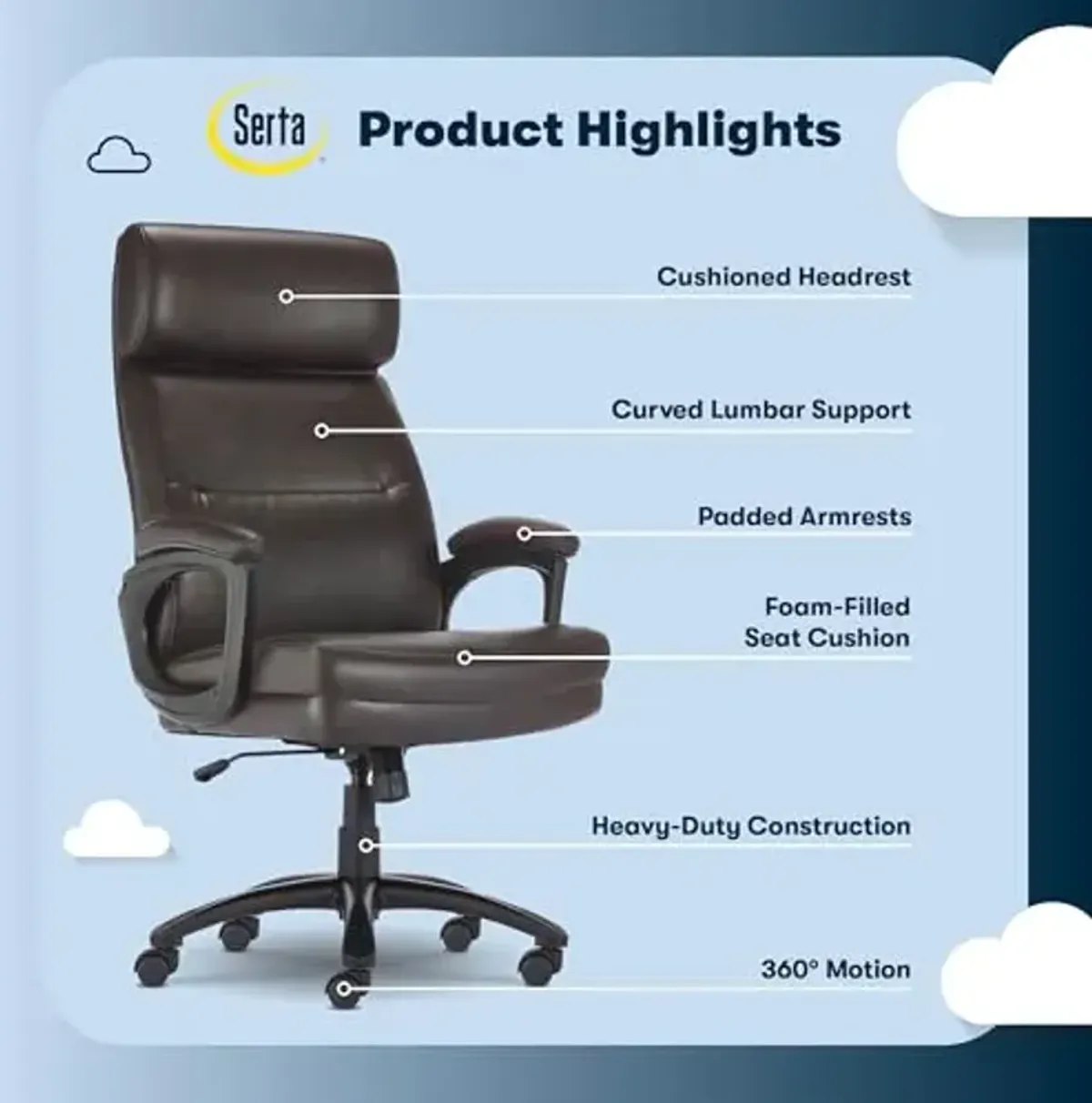 Serta

Product Highlights

Cushioned Headrest

Curved Lumbar Support

Padded Armrests

Foam-Filled Seat Cushion

Heavy-Duty Construction

360° Motion